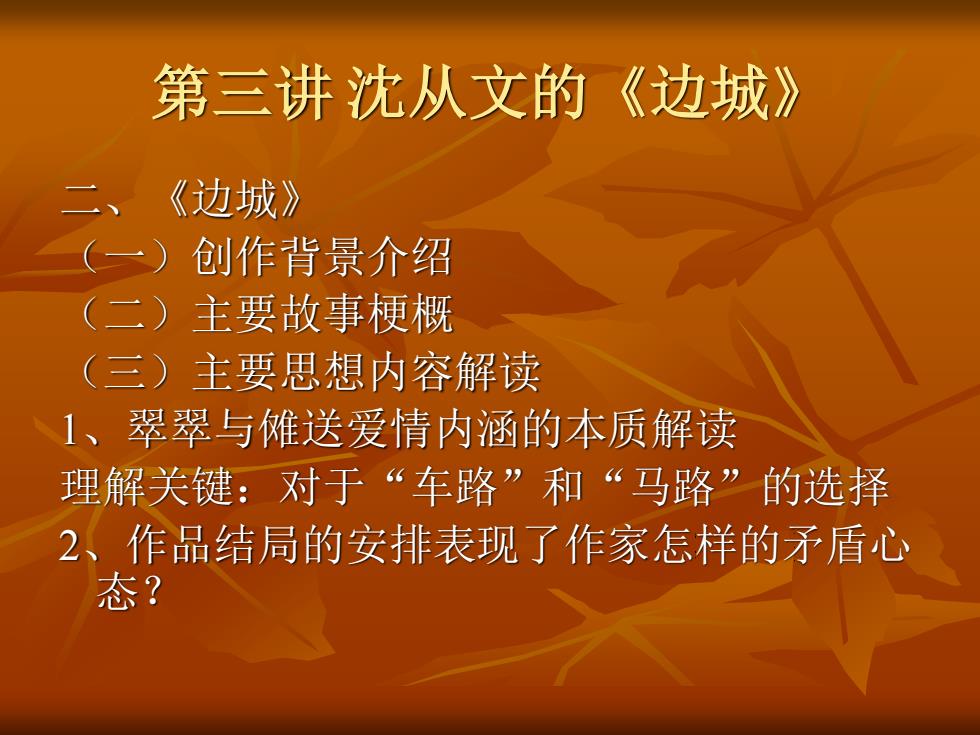 第三讲 沈从文的《边城》

二、《边城》
（一）创作背景介绍
（二）主要故事梗概
（三）主要思想内容解读
1、翠翠与傩送爱情内涵的本质解读
理解关键：对于“车路”和“马路”的选择
2、作品结局的安排表现了作家怎样的矛盾心态？